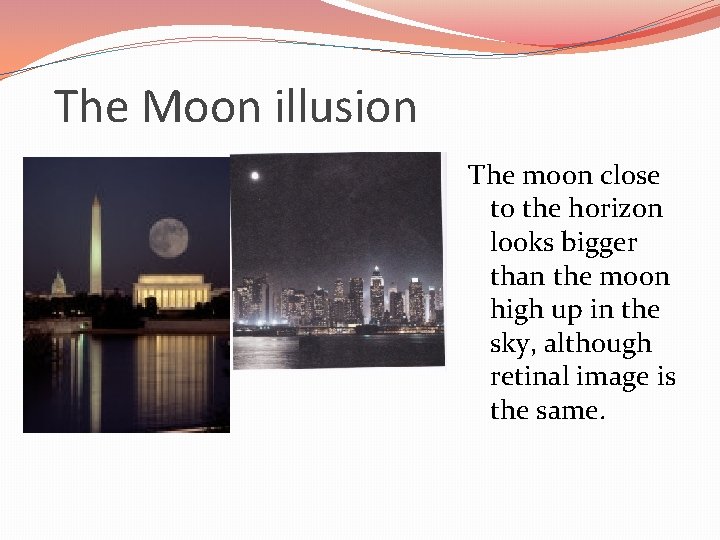 The Moon illusion

The moon close to the horizon looks bigger than the moon high up in the sky, although retinal image is the same.